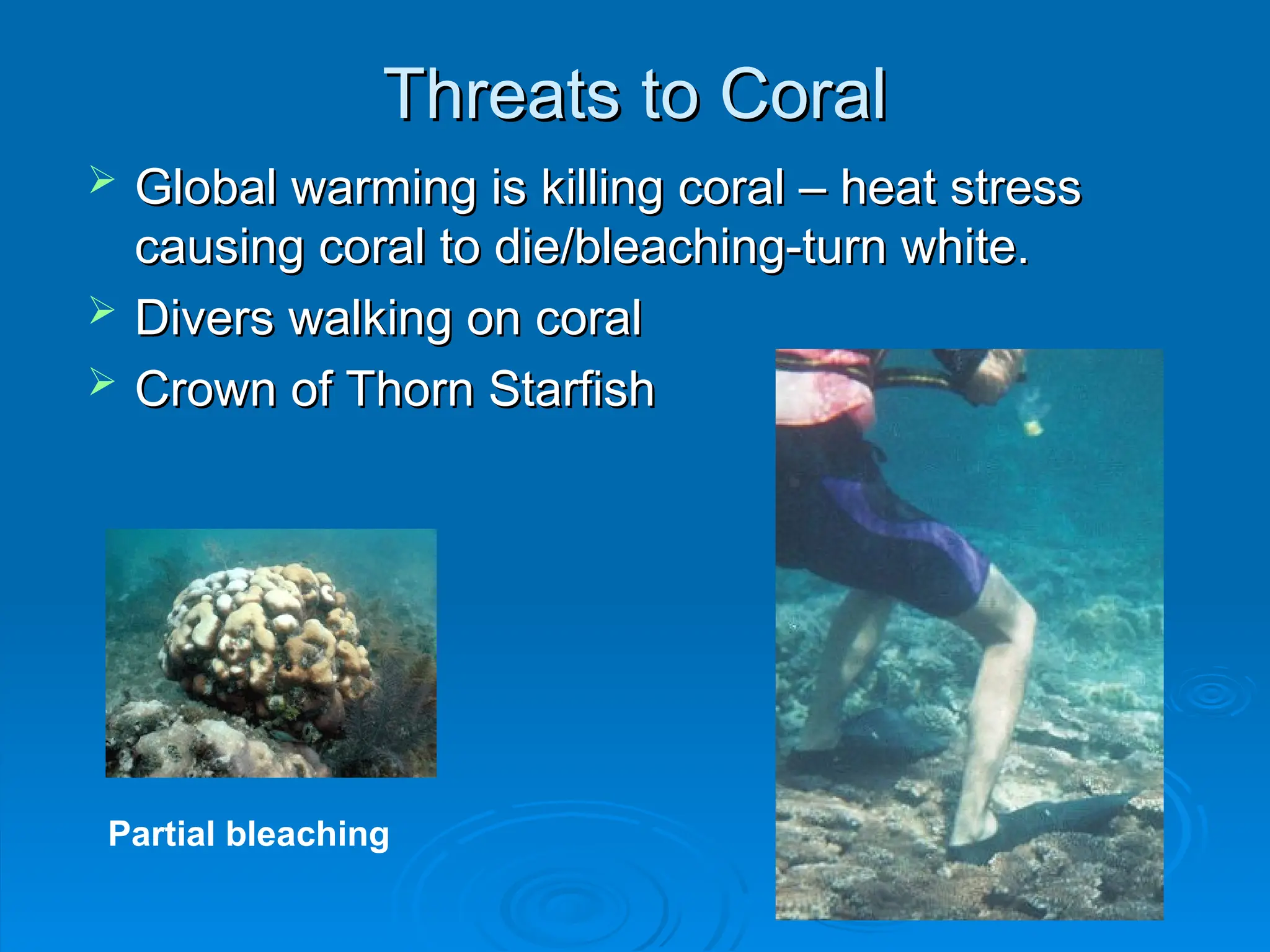 Threats to Coral

➢ Global warming is killing coral – heat stress causing coral to die/bleaching-turn white.
➢ Divers walking on coral
➢ Crown of Thorn Starfish

Partial bleaching